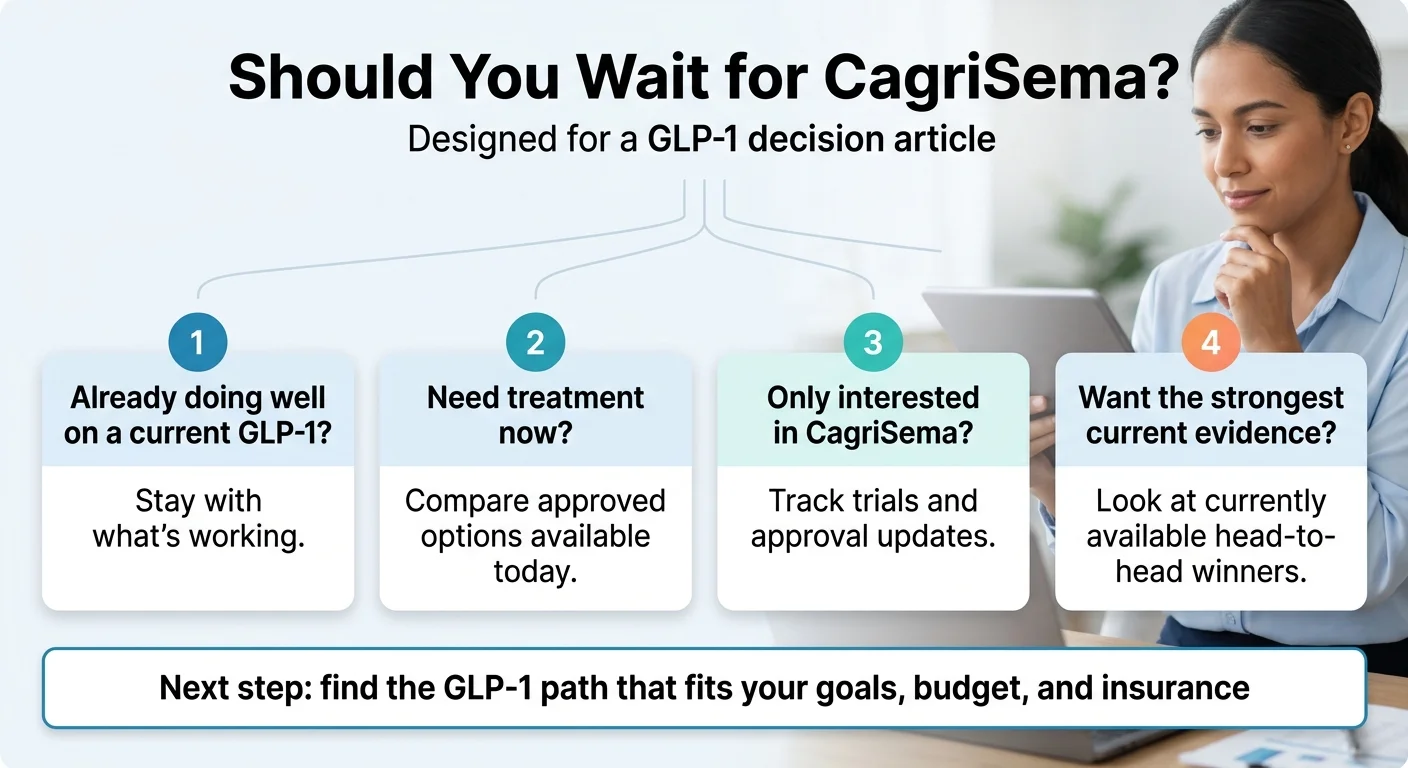 Should You Wait for CagriSema?

Designed for a GLP-1 decision article

1

Already doing well on a current GLP-1?

Stay with what's working.

2

Need treatment now?

Compare approved options available today.

3

Only interested in CagriSema?

Track trials and approval updates.

4

Want the strongest current evidence?

Look at currently available head-to-head winners.

Next step: find the GLP-1 path that fits your goals, budget, and insurance